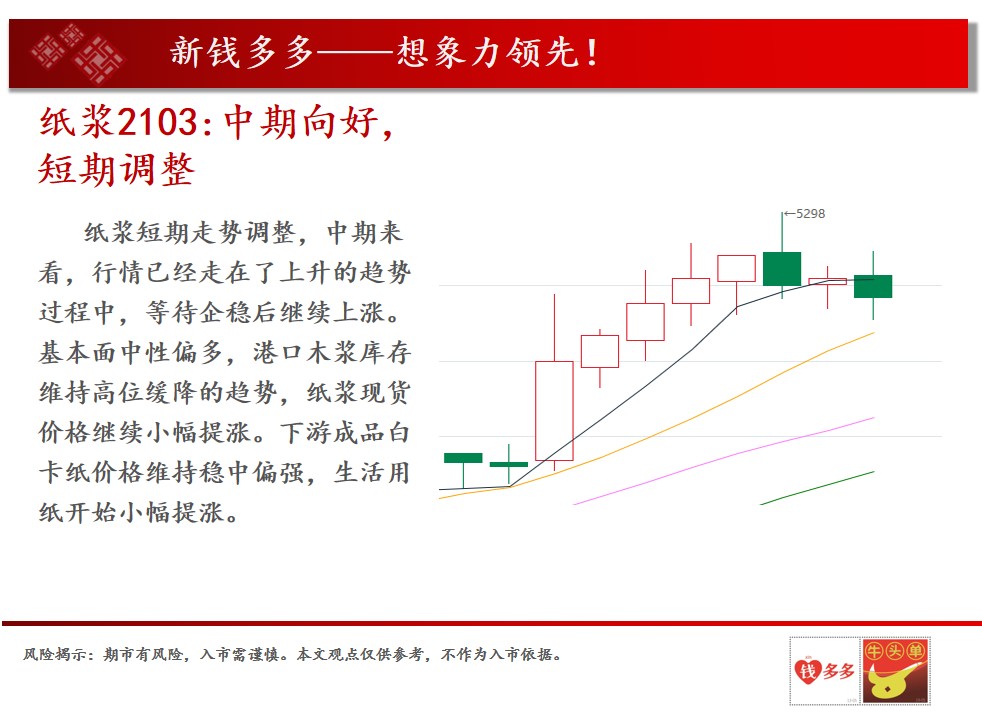 新钱多多——想象力领先！

纸浆2103:中期向好，短期调整

纸浆短期走势调整，中期来看，行情已经走在了上升的趋势过程中，等待企稳后继续上涨。基本面中性偏多，港口木浆库存维持高位缓降的趋势，纸浆现货价格继续小幅提涨。下游成品白卡纸价格维持稳中偏强，生活用纸开始小幅提涨。

←5298

风险揭示：期市有风险，入市需谨慎。本文观点仅供参考，不作为入市依据。

钱多多

牛头单